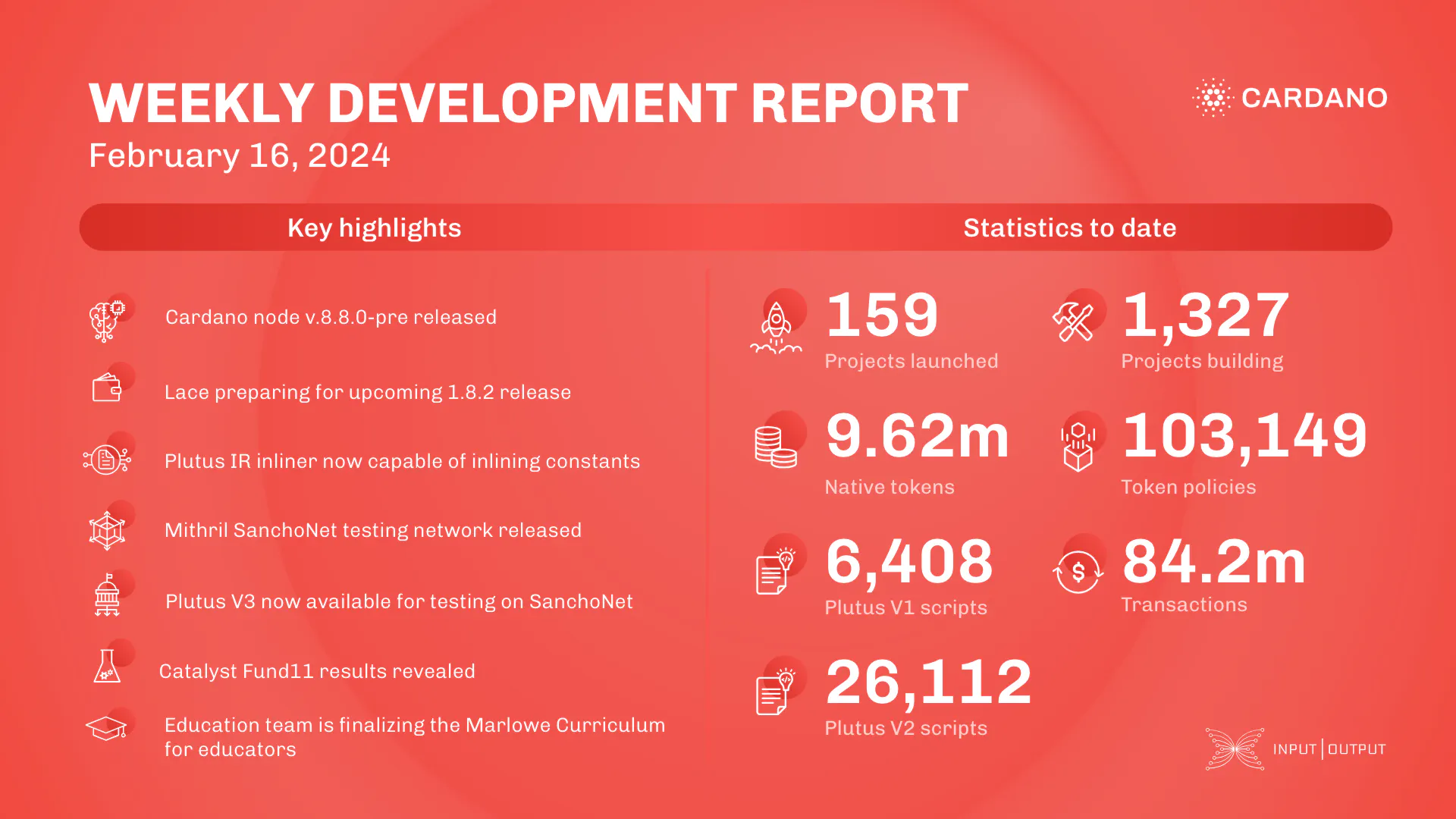 WEEKLY DEVELOPMENT REPORT
February 16, 2024

CARDANO

Key highlights

Cardano node v.8.8.0-pre released

Lace preparing for upcoming 1.8.2 release

Plutus IR inliner now capable of inlining constants

Mithril SanchoNet testing network released

Plutus V3 now available for testing on SanchoNet

Catalyst Fund11 results revealed

Education team is finalizing the Marlowe Curriculum for educators

Statistics to date

159
Projects launched

1,327
Projects building

9.62m
Native tokens

103,149
Token policies

6,408
Plutus V1 scripts

84.2m
Transactions

26,112
Plutus V2 scripts

INPUT | OUTPUT